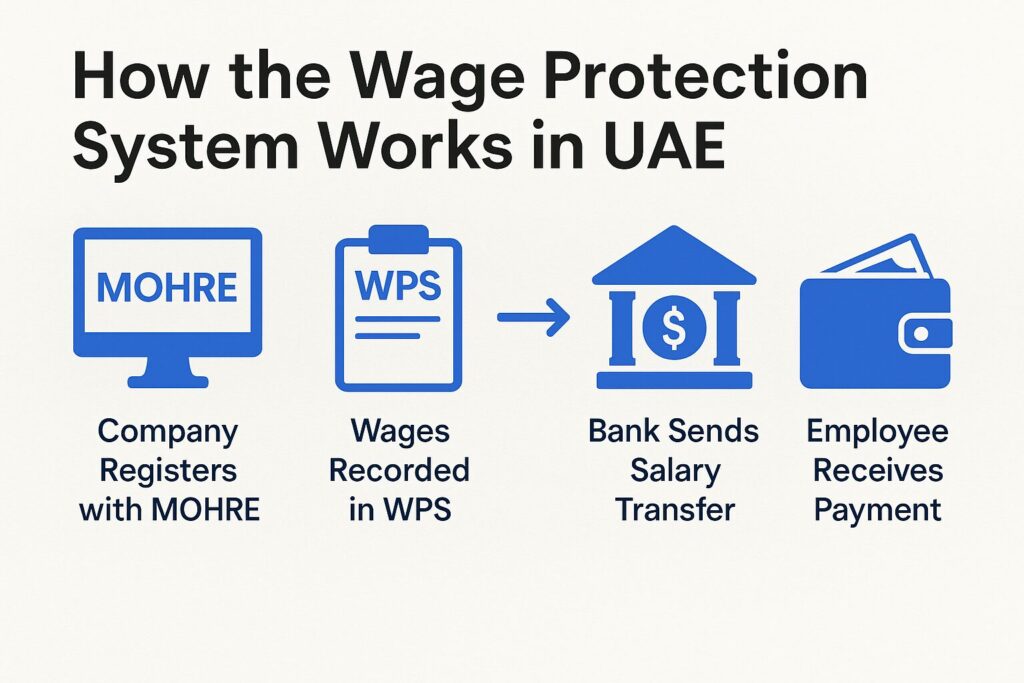 How the Wage Protection System Works in UAE

MOHRE

Company Registers with MOHRE

WPS

Wages Recorded in WPS

$

Bank Sends Salary Transfer

Employee Receives Payment